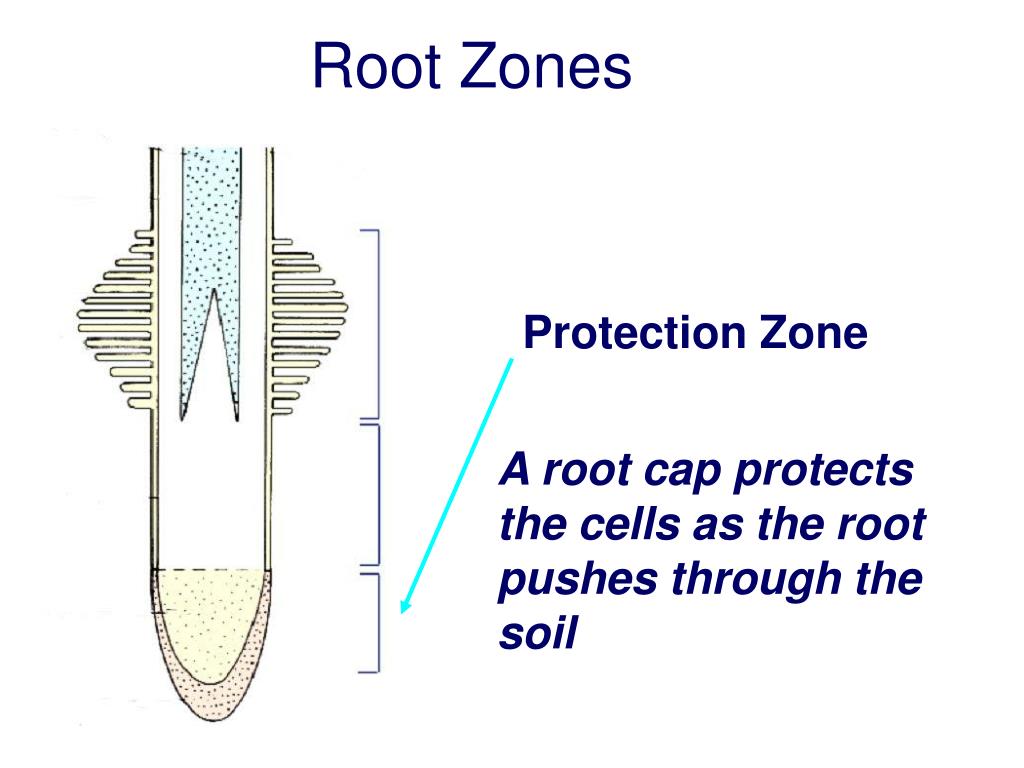 Root Zones

Protection Zone

A root cap protects the cells as the root pushes through the soil